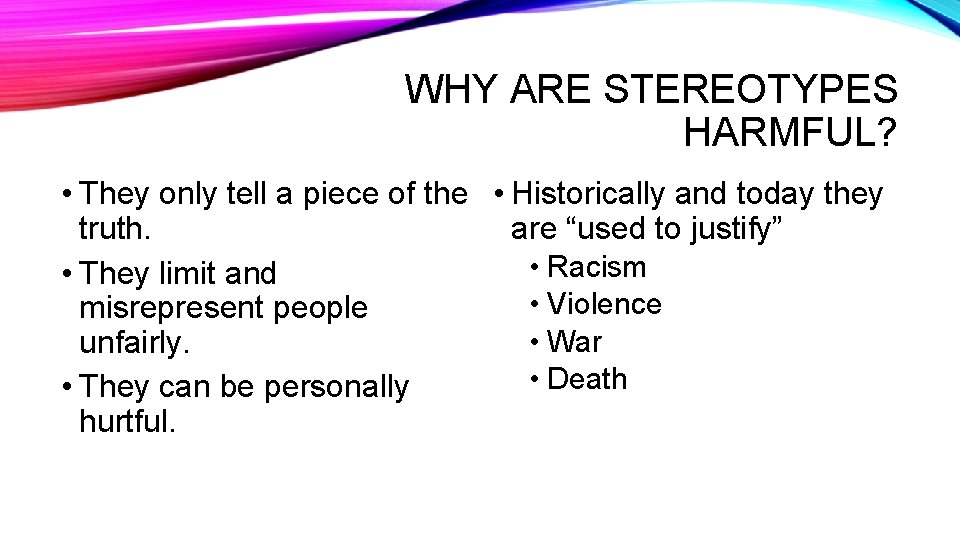 WHY ARE STEREOTYPES HARMFUL?

• They only tell a piece of the truth.
• They limit and misrepresent people unfairly.
• They can be personally hurtful.

• Historically and today they are “used to justify”
  • Racism
  • Violence
  • War
  • Death